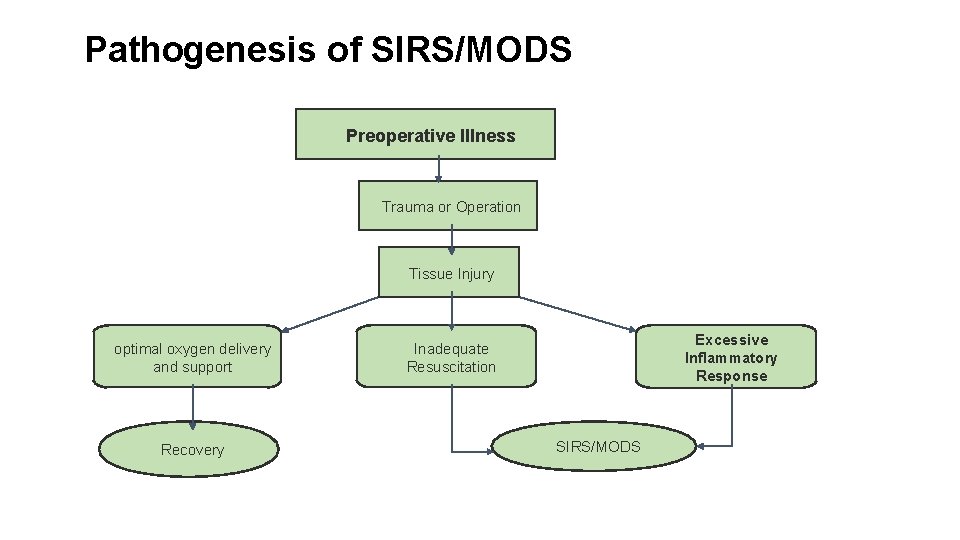 Pathogenesis of SIRS/MODS

Preoperative Illness

Trauma or Operation

Tissue Injury

optimal oxygen delivery and support

Inadequate Resuscitation

Excessive Inflammatory Response

Recovery

SIRS/MODS